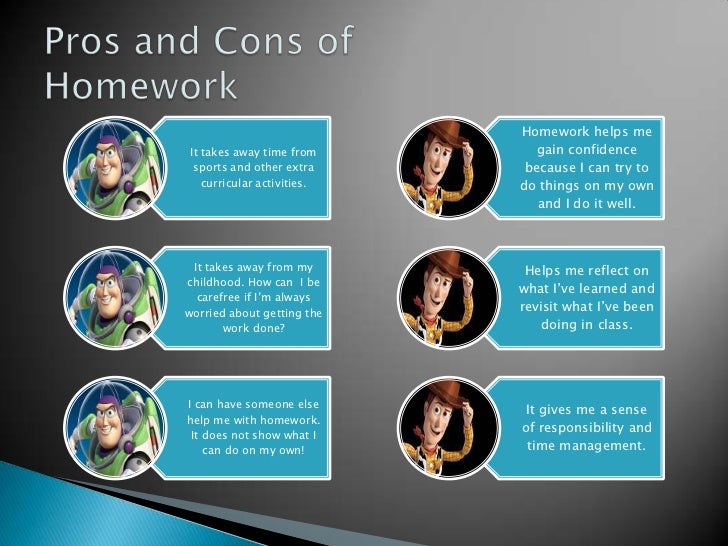 Pros and Cons of Homework

It takes away time from sports and other extra curricular activities.

It takes away from my childhood. How can I be carefree if I'm always worried about getting the work done?

I can have someone else help me with homework. It does not show what I can do on my own!

Homework helps me gain confidence because I can try to do things on my own and I do it well.

Helps me reflect on what I've learned and revisit what I've been doing in class.

It gives me a sense of responsibility and time management.